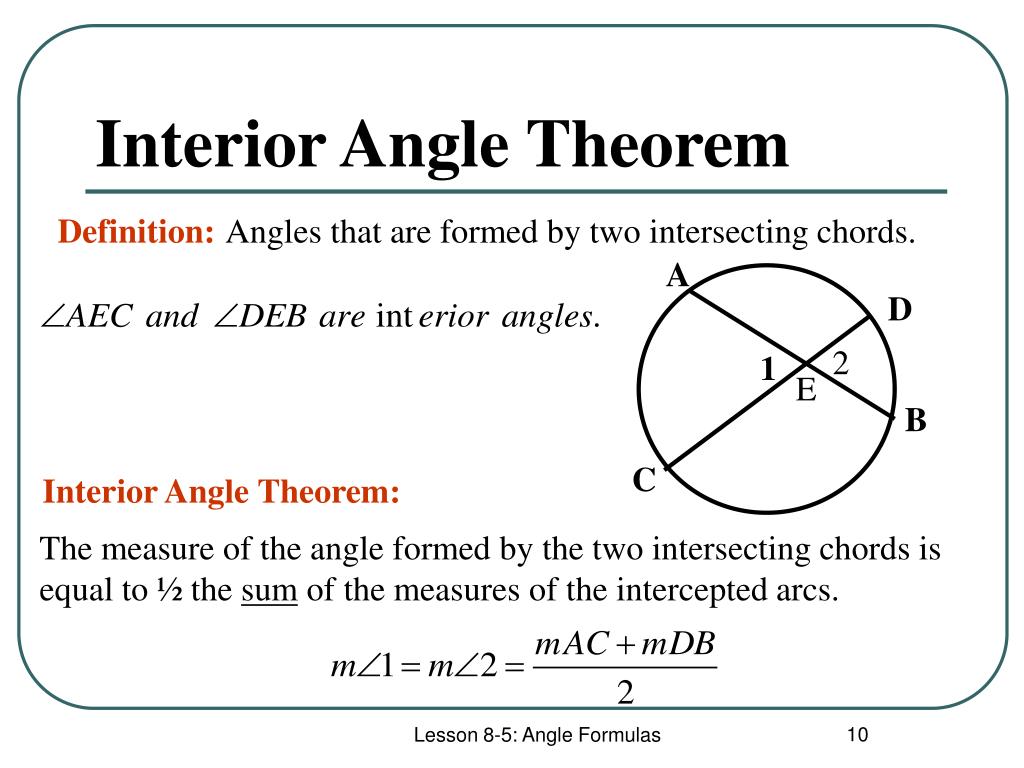 Interior Angle Theorem

Definition: Angles that are formed by two intersecting chords.

$\angle AEC$ and $\angle DEB$ are interior angles.

A

D

1

2

E

B

C

Interior Angle Theorem:

The measure of the angle formed by the two intersecting chords is equal to ½ the sum of the measures of the intercepted arcs.

$m\angle 1 = m\angle 2 = \frac{mAC + mDB}{2}$

Lesson 8-5: Angle Formulas

10